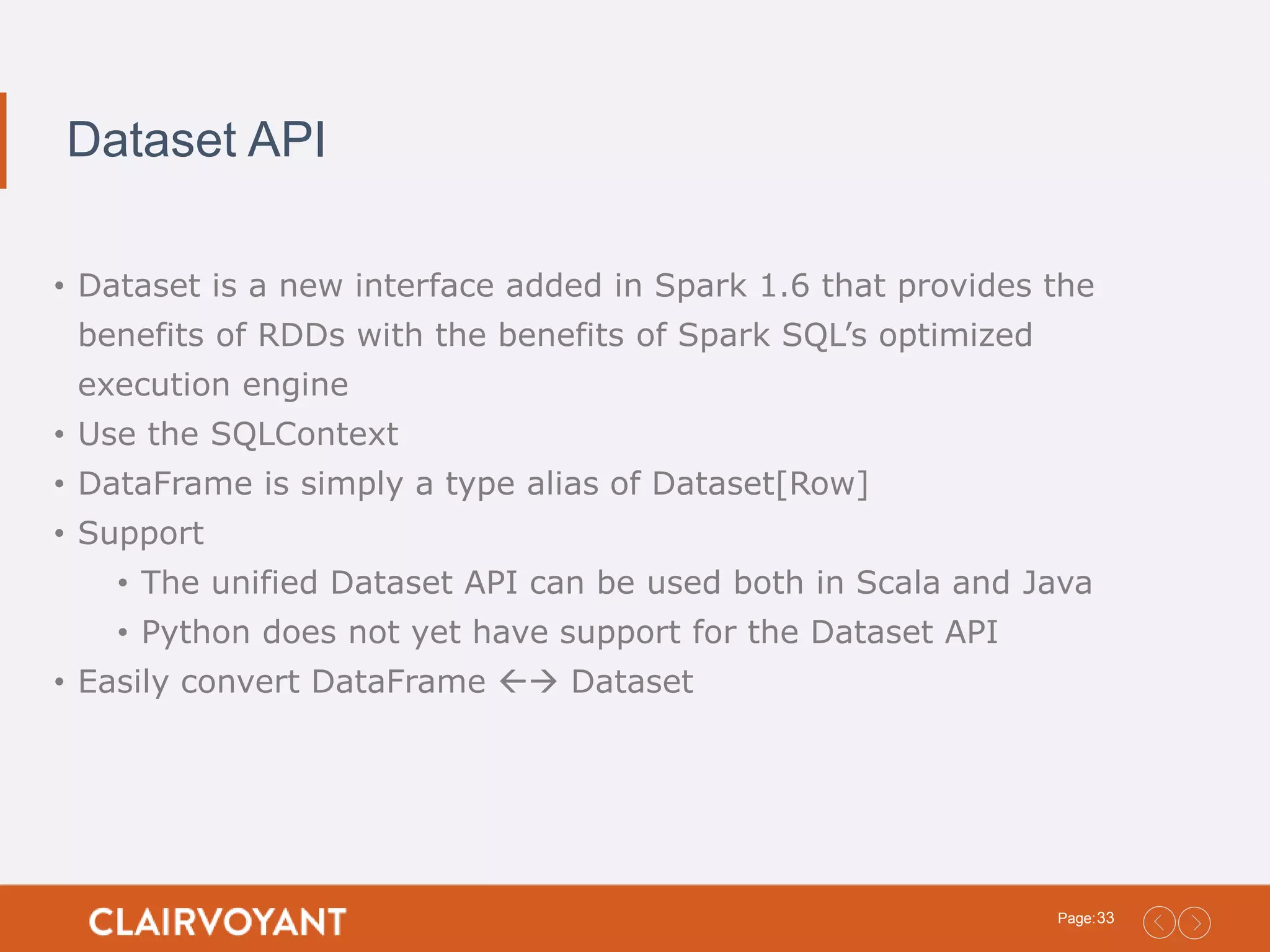 Dataset API

• Dataset is a new interface added in Spark 1.6 that provides the benefits of RDDs with the benefits of Spark SQL's optimized execution engine
• Use the SQLContext
• DataFrame is simply a type alias of Dataset[Row]
• Support
  • The unified Dataset API can be used both in Scala and Java
  • Python does not yet have support for the Dataset API
• Easily convert DataFrame ←→ Dataset

CLAIRVOYANT

Page: 33